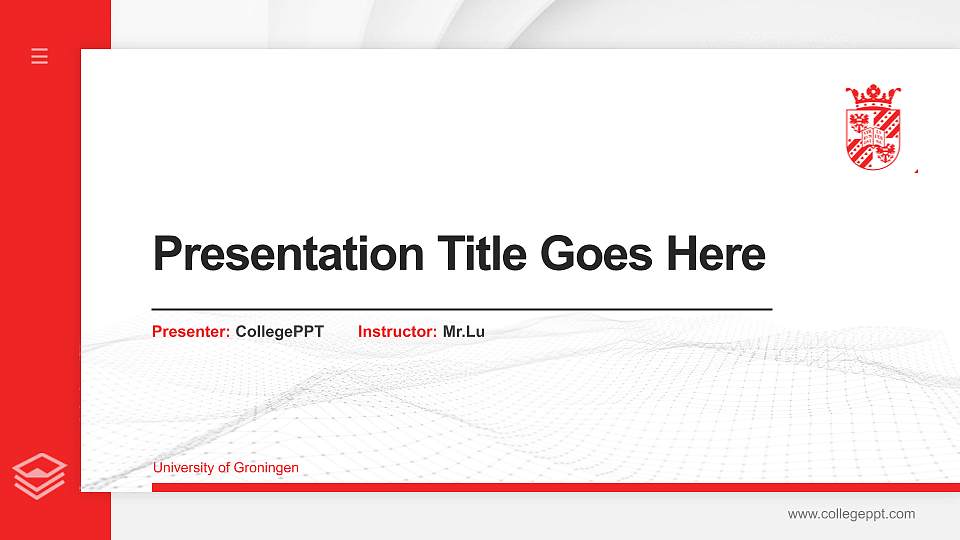 Presentation Title Goes Here

Presenter: CollegePPT Instructor: Mr.Lu

University of Groningen

www.collegeppt.com